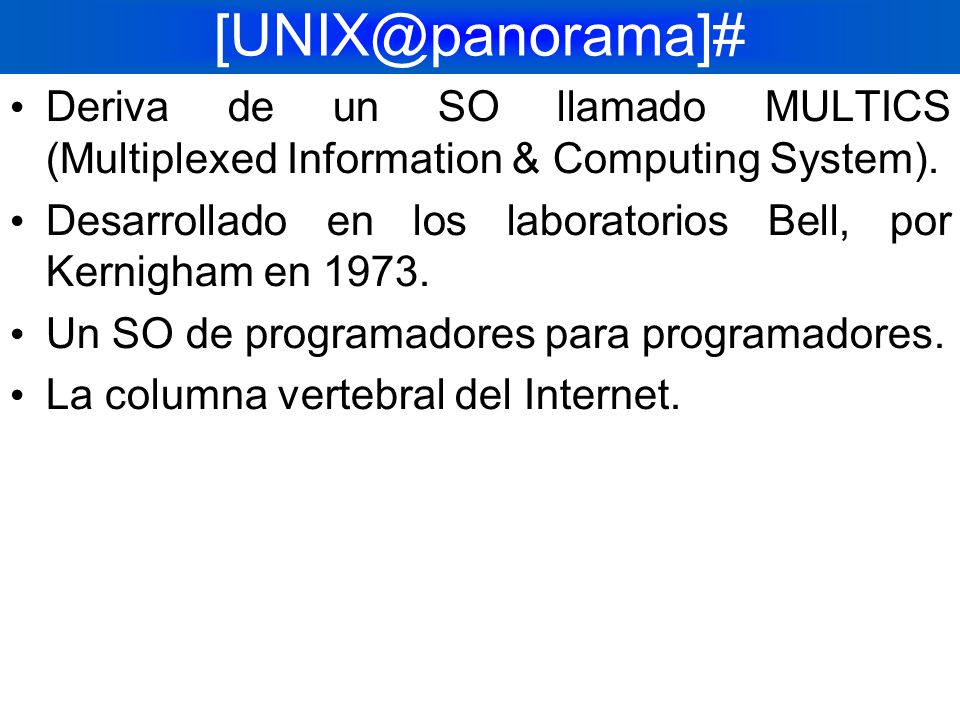 [UNIX@panorama]#

• Deriva de un SO llamado MULTICS (Multiplexed Information & Computing System).

• Desarrollado en los laboratorios Bell, por Kernigham en 1973.

• Un SO de programadores para programadores.

• La columna vertebral del Internet.